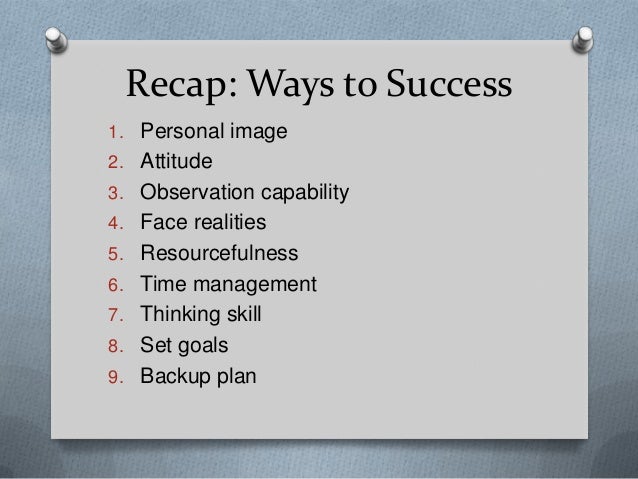 Recap: Ways to Success

1. Personal image
2. Attitude
3. Observation capability
4. Face realities
5. Resourcefulness
6. Time management
7. Thinking skill
8. Set goals
9. Backup plan